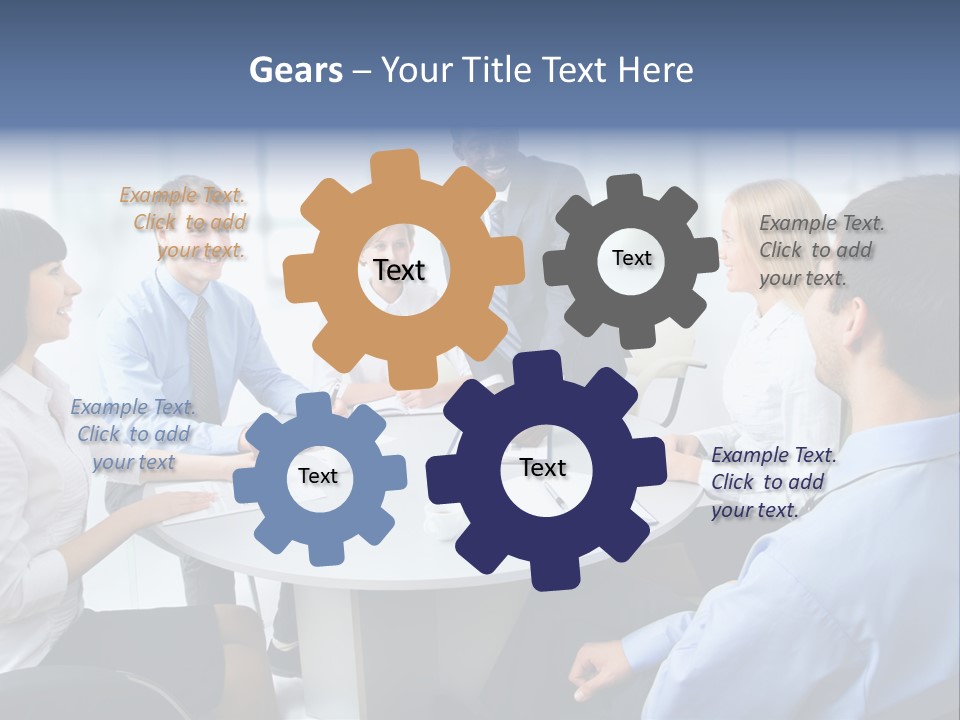 Gears – Your Title Text Here

Example Text. Click to add your text.

Text

Text

Example Text. Click to add your text.

Example Text. Click to add your text

Text

Text

Example Text. Click to add your text.